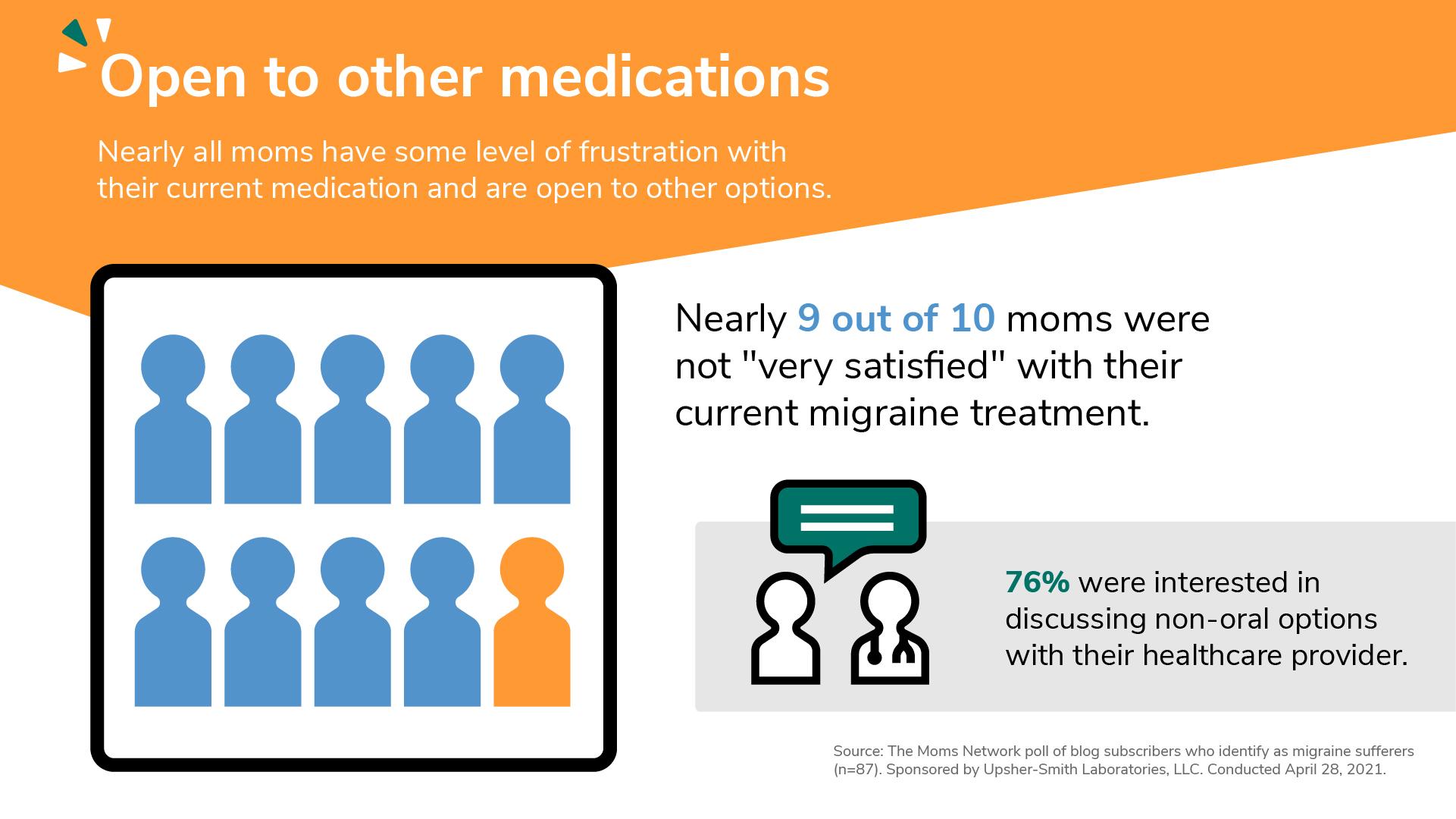 Open to other medications

Nearly all moms have some level of frustration with their current medication and are open to other options.

Nearly 9 out of 10 moms were not "very satisfied" with their current migraine treatment.

76% were interested in discussing non-oral options with their healthcare provider.

Source: The Moms Network poll of blog subscribers who identify as migraine sufferers (n=87). Sponsored by Upsher-Smith Laboratories, LLC. Conducted April 28, 2021.